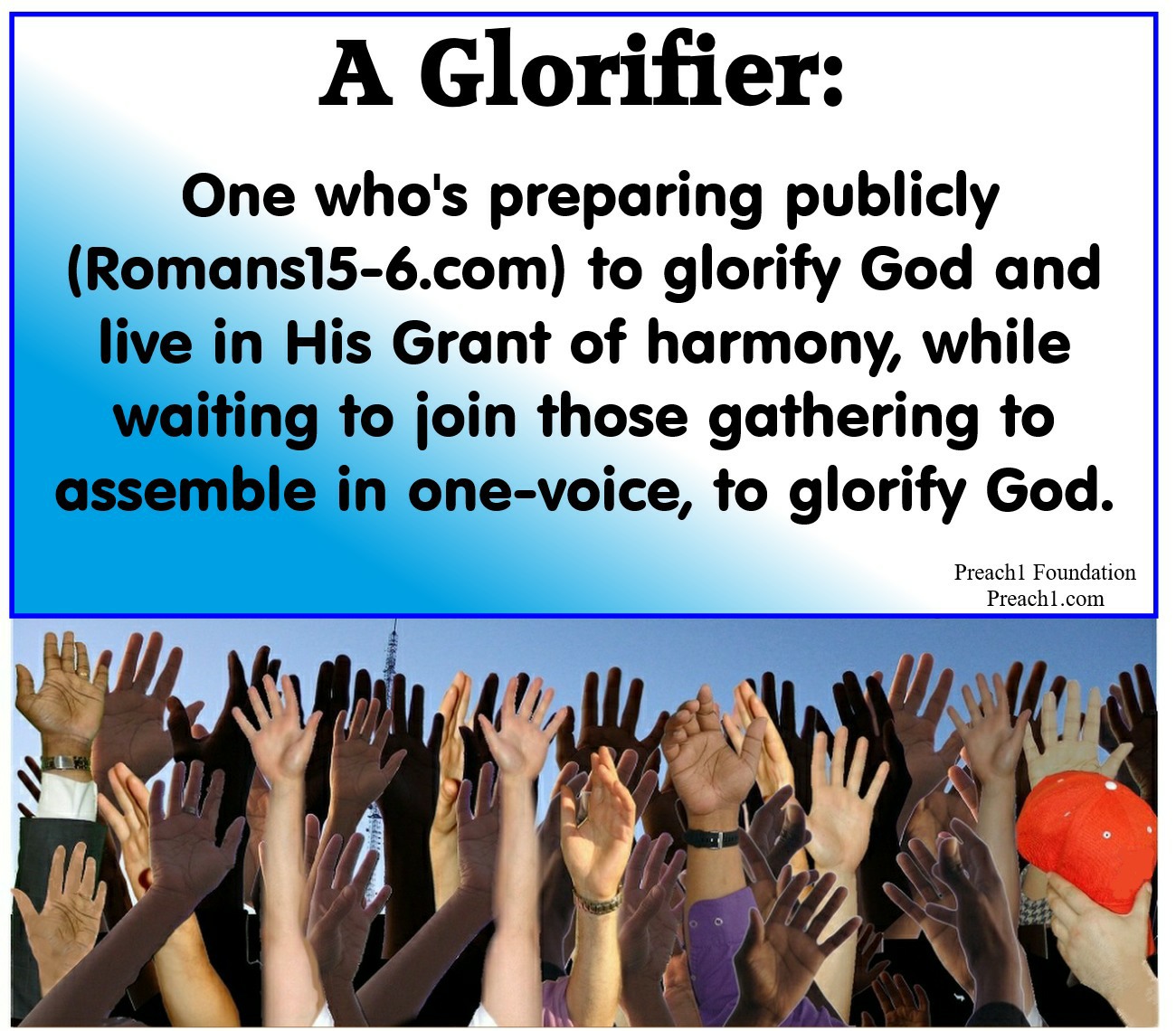 A Glorifier:

One who's preparing publicly (Romans15-6.com) to glorify God and live in His Grant of harmony, while waiting to join those gathering to assemble in one-voice, to glorify God.

Preach1 Foundation
Preach1.com